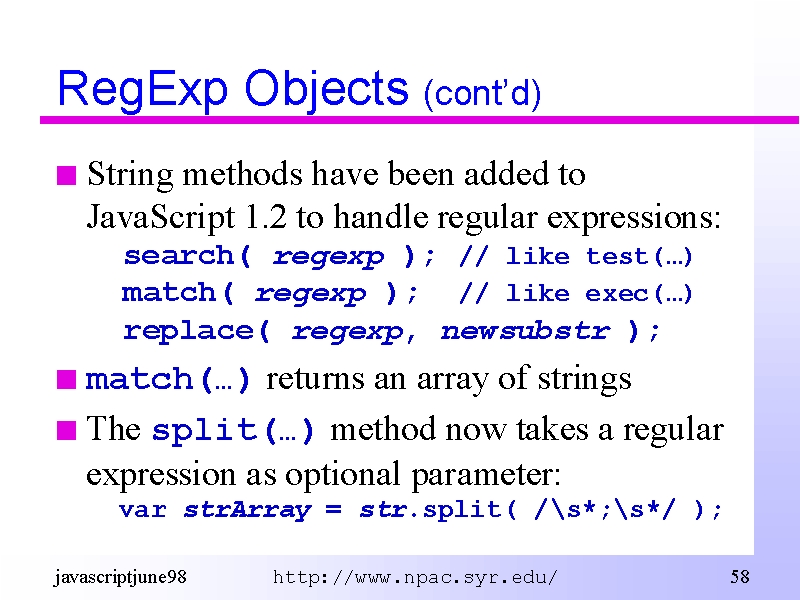 RegExp Objects (cont'd)

String methods have been added to JavaScript 1.2 to handle regular expressions:

search( regexp ); // like test(…)
match( regexp ); // like exec(…)
replace( regexp, newsubstr );

match(…) returns an array of strings

The split(…) method now takes a regular expression as optional parameter:

var strArray = str.split( /\s*;\s*/ );

javascriptjune98 http://www.npac.syr.edu/ 58